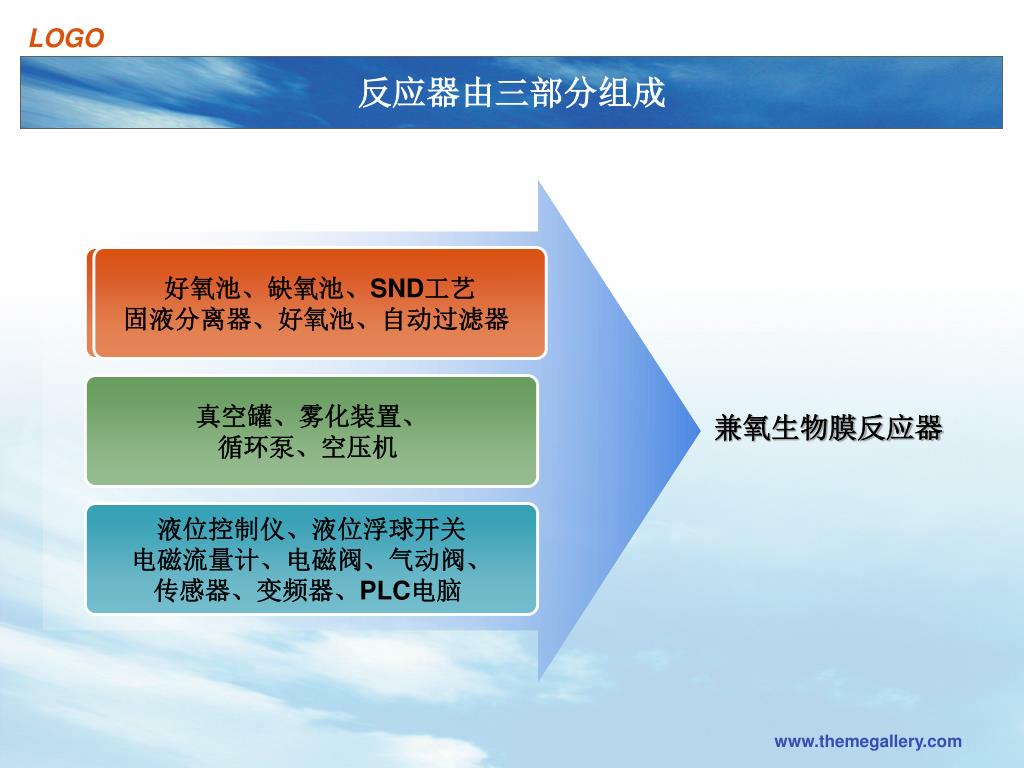 LOGO

反应器由三部分组成

好氧池、缺氧池、SND工艺
固液分离器、好氧池、自动过滤器

真空罐、雾化装置、
循环泵、空压机

液位控制仪、液位浮球开关
电磁流量计、电磁阀、气动阀、
传感器、变频器、PLC电脑

兼氧生物膜反应器

www.themegallery.com